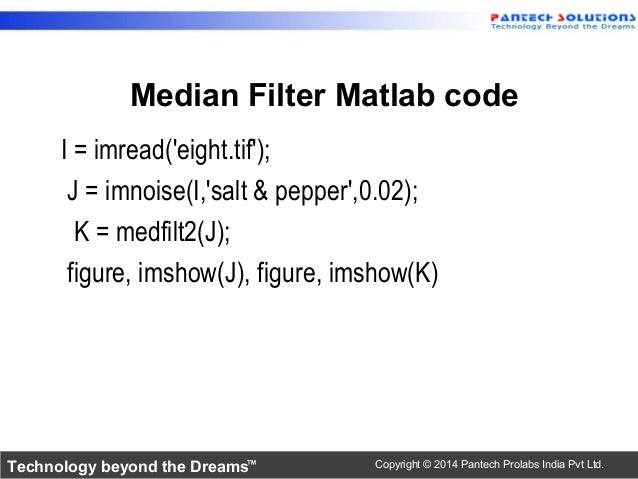 PANTECH SOLUTIONS
Technology Beyond the Dreams

Median Filter Matlab code

I = imread('eight.tif');
J = imnoise(I,'salt & pepper',0.02);
K = medfilt2(J);
figure, imshow(J), figure, imshow(K)

Technology beyond the Dreams™
Copyright © 2014 Pantech Prolabs India Pvt Ltd.